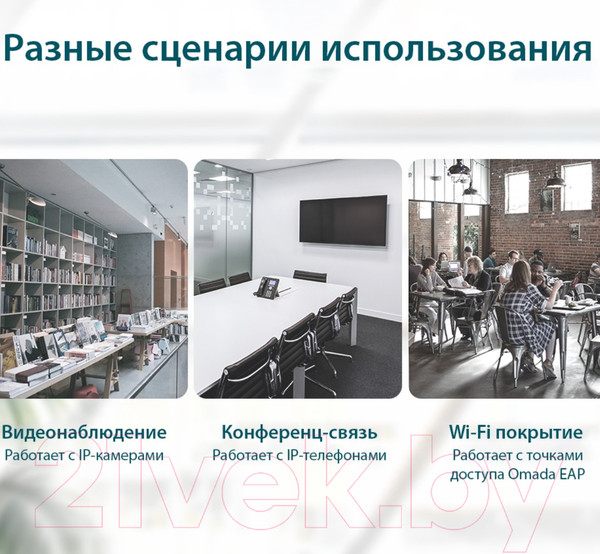 Разные сценарии использования

Видеонаблюдение
Работает с IP-камерами

Конференц-связь
Работает с IP-телефонами

Wi-Fi покрытие
Работает с точками доступа Omada EAP

21vek.by